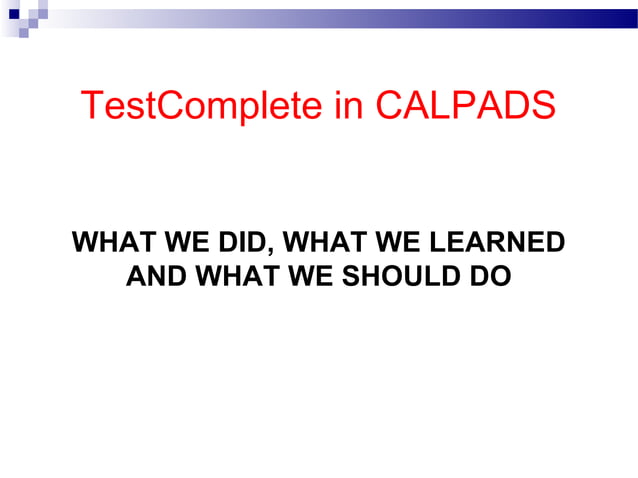 TestComplete in CALPADS

WHAT WE DID, WHAT WE LEARNED AND WHAT WE SHOULD DO